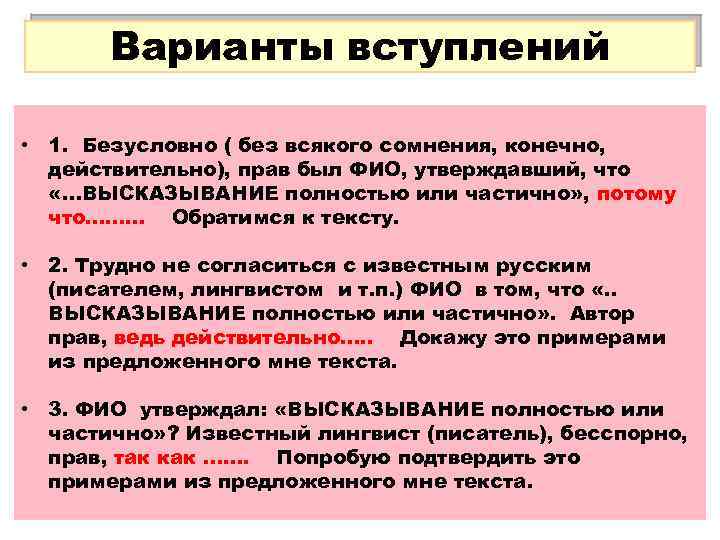 Варианты вступлений

• 1. Безусловно ( без всякого сомнения, конечно, действительно), прав был ФИО, утверждавший, что «…ВЫСКАЗЫВАНИЕ полностью или частично», потому что……… Обратимся к тексту.

• 2. Трудно не согласиться с известным русским (писателем, лингвистом и т.п.) ФИО в том, что «.. ВЫСКАЗЫВАНИЕ полностью или частично». Автор прав, ведь действительно….. Докажу это примерами из предложенного мне текста.

• 3. ФИО утверждал: «ВЫСКАЗЫВАНИЕ полностью или частично»? Известный лингвист (писатель), бесспорно, прав, так как ……. Попробую подтвердить это примерами из предложенного мне текста.